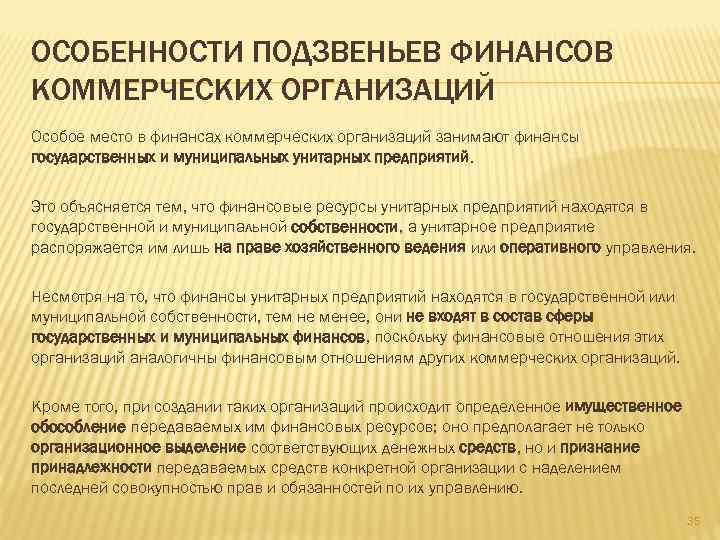 ОСОБЕННОСТИ ПОДЗВЕНЬЕВ ФИНАНСОВ КОММЕРЧЕСКИХ ОРГАНИЗАЦИЙ

Особое место в финансах коммерческих организаций занимают финансы государственных и муниципальных унитарных предприятий.

Это объясняется тем, что финансовые ресурсы унитарных предприятий находятся в государственной и муниципальной собственности, а унитарное предприятие распоряжается им лишь на праве хозяйственного ведения или оперативного управления.

Несмотря на то, что финансы унитарных предприятий находятся в государственной или муниципальной собственности, тем не менее, они не входят в состав сферы государственных и муниципальных финансов, поскольку финансовые отношения этих организаций аналогичны финансовым отношениям других коммерческих организаций.

Кроме того, при создании таких организаций происходит определенное имущественное обособление передаваемых им финансовых ресурсов; оно предполагает не только организационное выделение соответствующих денежных средств, но и признание принадлежности передаваемых средств конкретной организации с наделением последней совокупностью прав и обязанностей по их управлению.

35